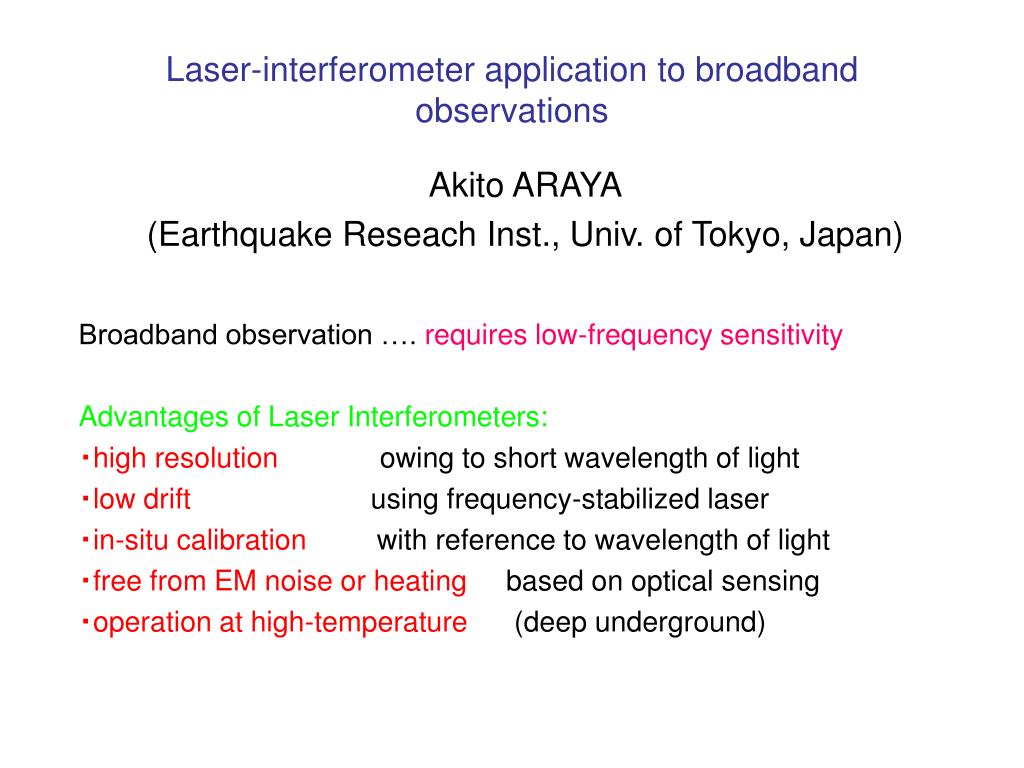 Laser-interferometer application to broadband observations

Akito ARAYA
(Earthquake Reseach Inst., Univ. of Tokyo, Japan)

Broadband observation …. requires low-frequency sensitivity

Advantages of Laser Interferometers:
・high resolution owing to short wavelength of light
・low drift using frequency-stabilized laser
・in-situ calibration with reference to wavelength of light
・free from EM noise or heating based on optical sensing
・operation at high-temperature (deep underground)